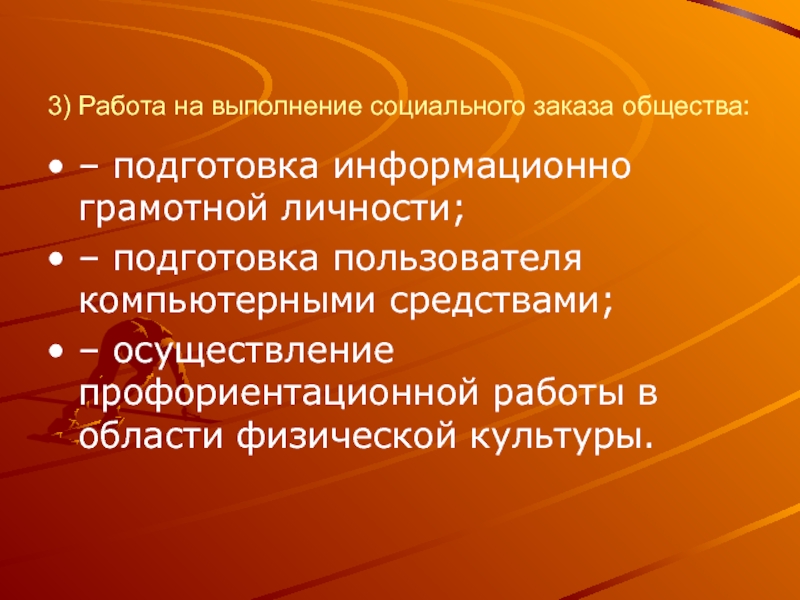 3) Работа на выполнение социального заказа общества:

• – подготовка информационно грамотной личности;
• – подготовка пользователя компьютерными средствами;
• – осуществление профориентационной работы в области физической культуры.